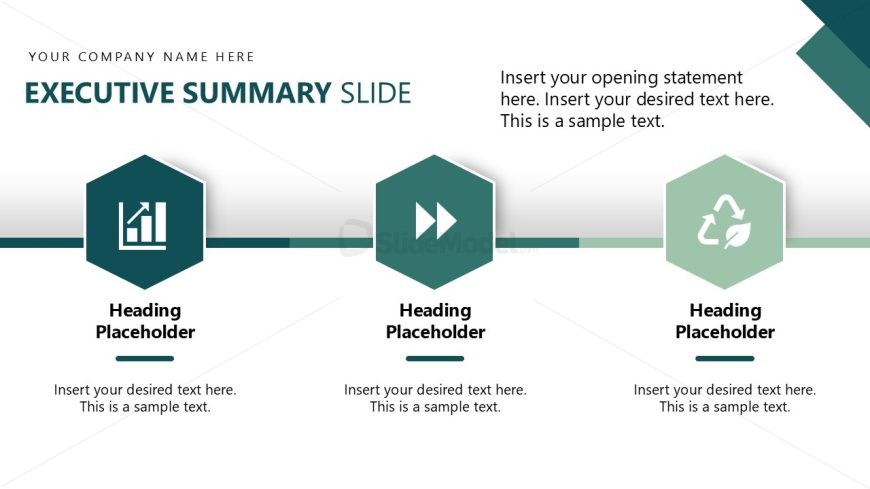 YOUR COMPANY NAME HERE

EXECUTIVE SUMMARY SLIDE

Insert your opening statement here. Insert your desired text here. This is a sample text.

SlideModel.com

Heading Placeholder

Insert your desired text here. This is a sample text.

Heading Placeholder

Insert your desired text here. This is a sample text.

Heading Placeholder

Insert your desired text here. This is a sample text.